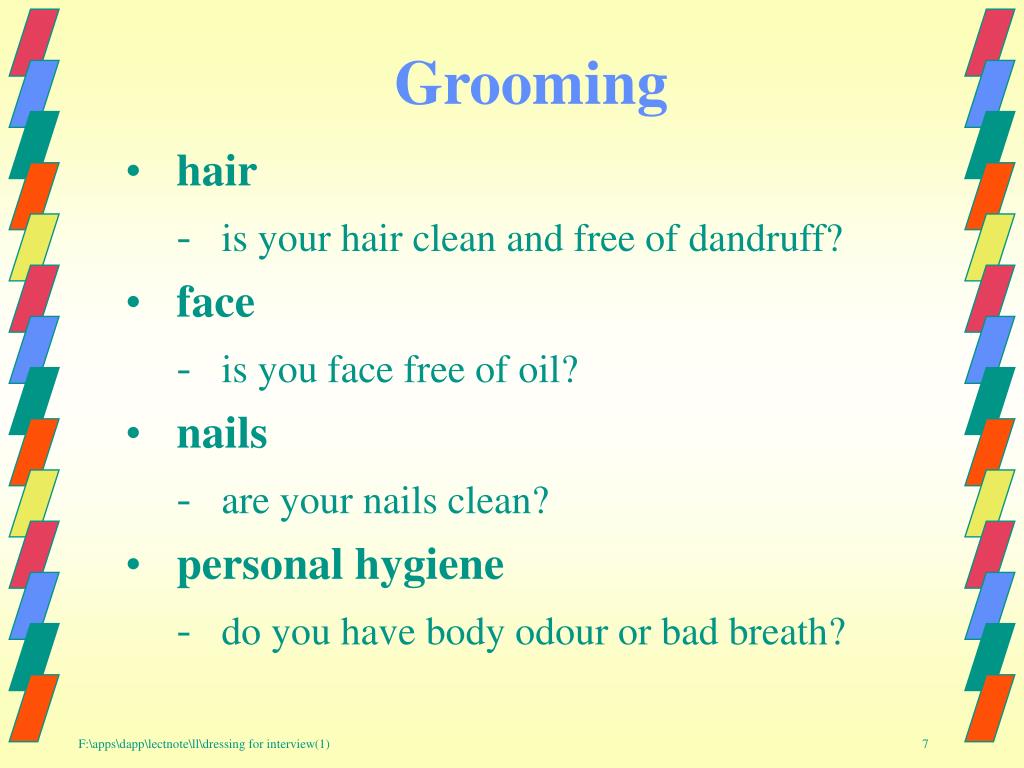 Grooming

• hair

- is your hair clean and free of dandruff?

• face

- is you face free of oil?

• nails

- are your nails clean?

• personal hygiene

- do you have body odour or bad breath?

F:\apps\dapp\lectnote\ll\dressing for interview(1)

7